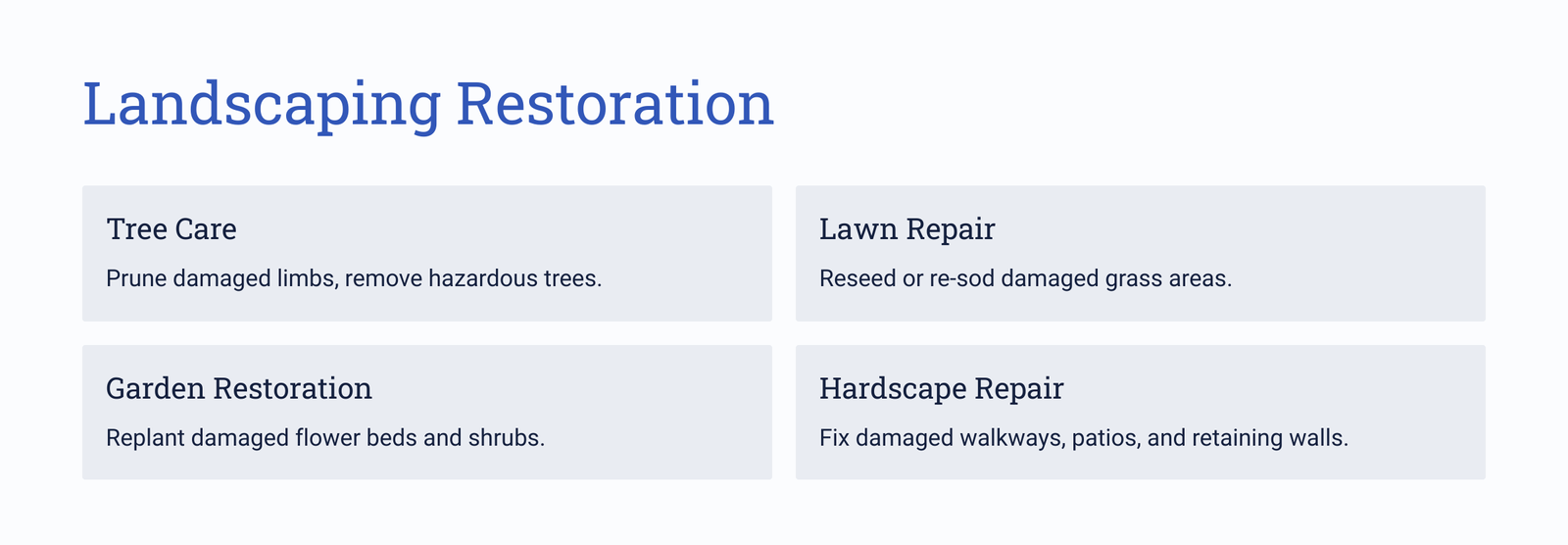 Landscaping Restoration

Tree Care

Prune damaged limbs, remove hazardous trees.

Lawn Repair

Reseed or re-sod damaged grass areas.

Garden Restoration

Replant damaged flower beds and shrubs.

Hardscape Repair

Fix damaged walkways, patios, and retaining walls.